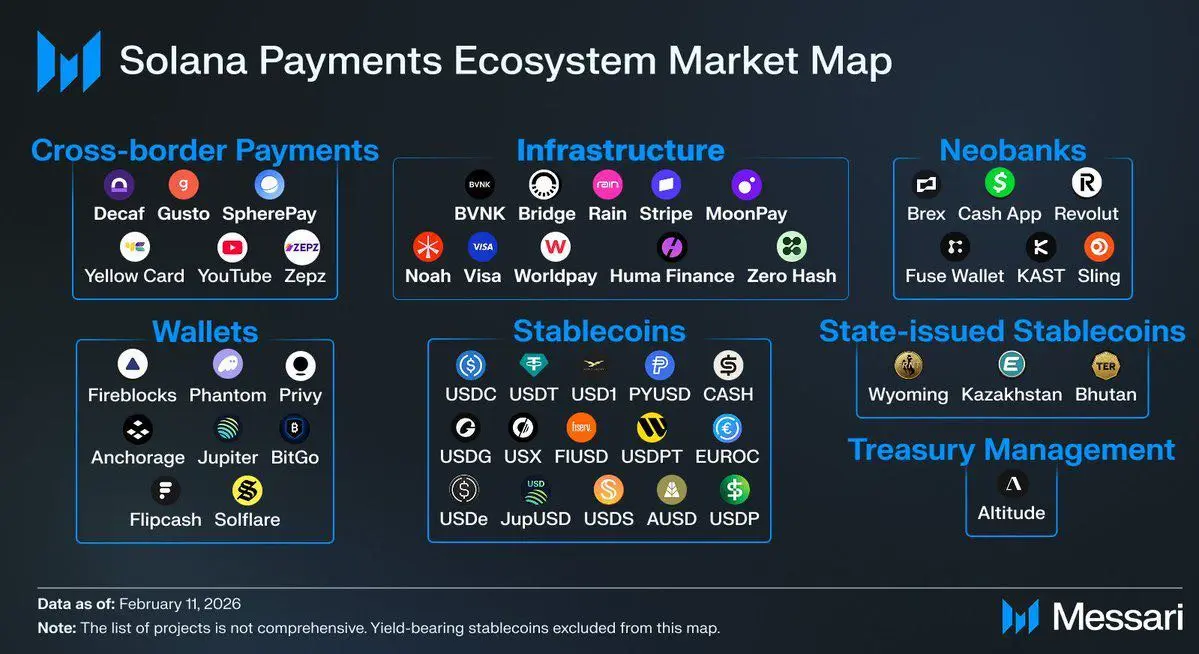 Solana Payments Ecosystem Market Map

Cross-border Payments

Decaf Gusto SpherePay
Yellow Card YouTube Zepz

Infrastructure

BVNK Bridge Rain Stripe MoonPay
Noah Visa Worldpay Huma Finance Zero Hash

Neobanks

Brex Cash App Revolut
Fuse Wallet KAST Sling

Wallets

Fireblocks Phantom Privy
Anchorage Jupiter BitGo
Flipcash Solflare

Stablecoins

USDC USDT USD1 PYUSD CASH
USDG USX FIUSD USDPT EUROC
USDe JupUSD USDS AUSD USDP

State-issued Stablecoins

Wyoming Kazakhstan Bhutan

Treasury Management

Altitude

Data as of: February 11, 2026
Note: The list of projects is not comprehensive. Yield-bearing stablecoins excluded from this map.

Messari